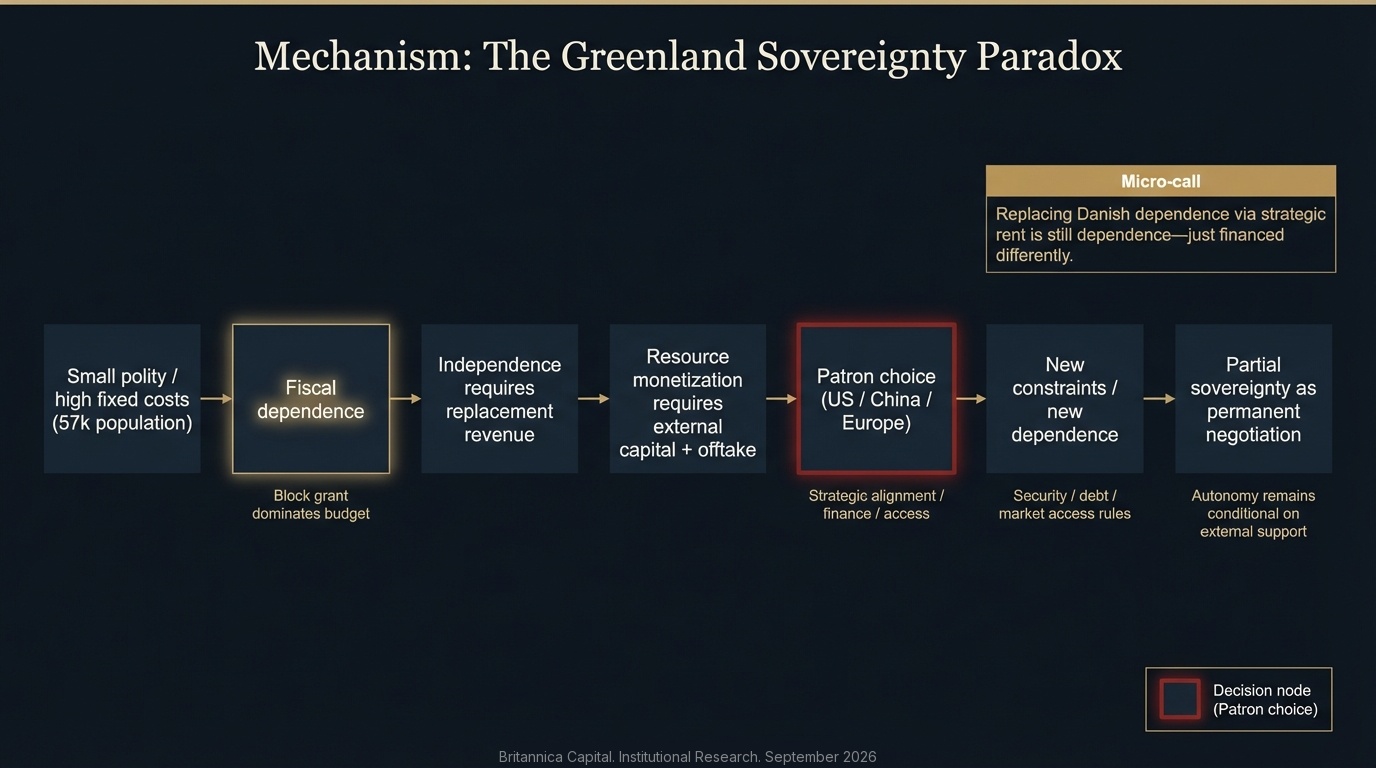 Mechanism: The Greenland Sovereignty Paradox

Micro-call

Replacing Danish dependence via strategic rent is still dependence—just financed differently.

Small polity / high fixed costs (57k population)

Fiscal dependence

Block grant dominates budget

Independence requires replacement revenue

Resource monetization requires external capital + offtake

Patron choice (US / China / Europe)

Strategic alignment / finance / access

New constraints / new dependence

Security / debt / market access rules

Partial sovereignty as permanent negotiation

Autonomy remains conditional on external support

Decision node (Patron choice)

Britannica Capital. Institutional Research. September 2026